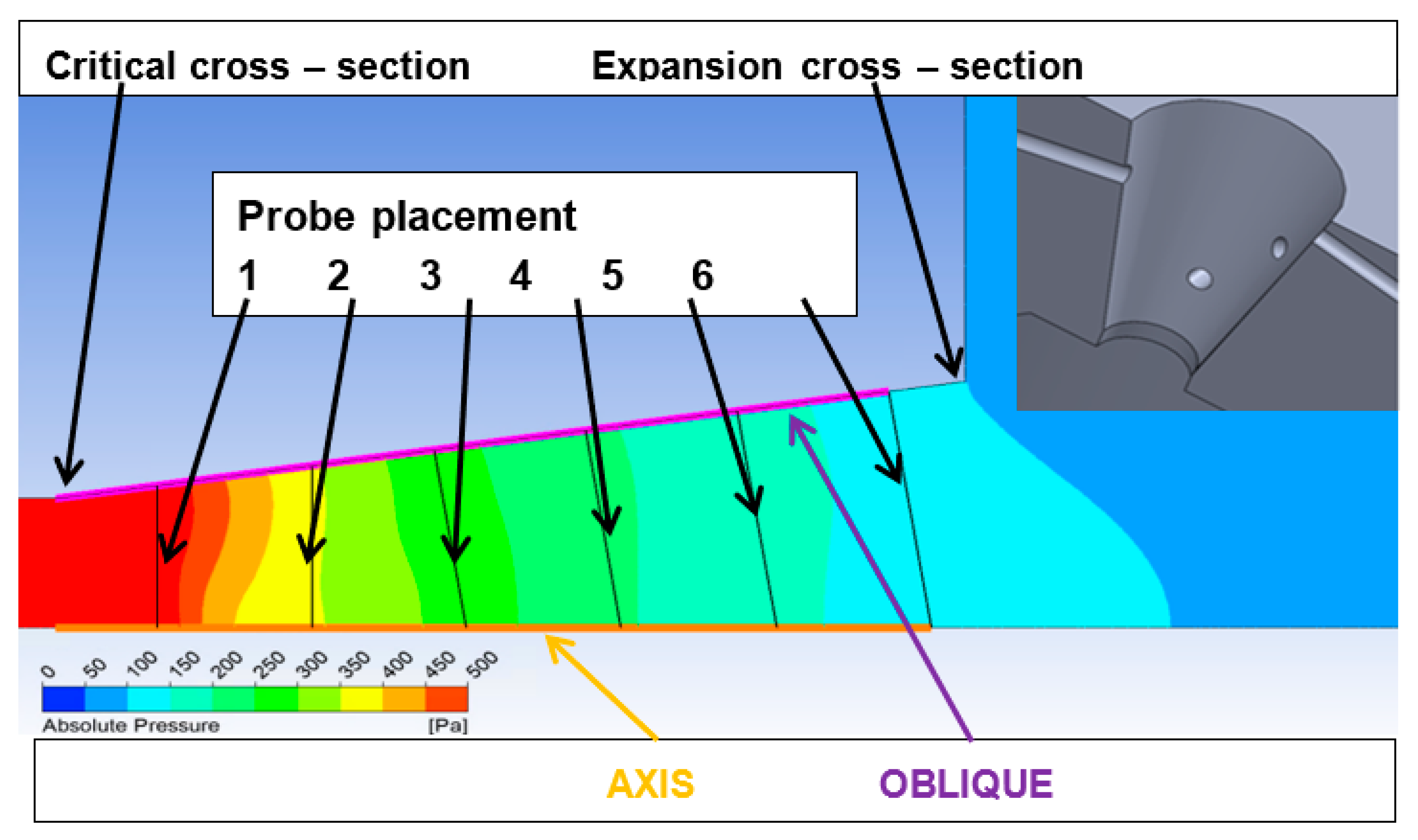 Critical cross – section

Expansion cross – section

Probe placement
1 2 3 4 5 6

0 50 100 150 200 250 300 350 400 450 500

Absolute Pressure [Pa]

AXIS

OBLIQUE